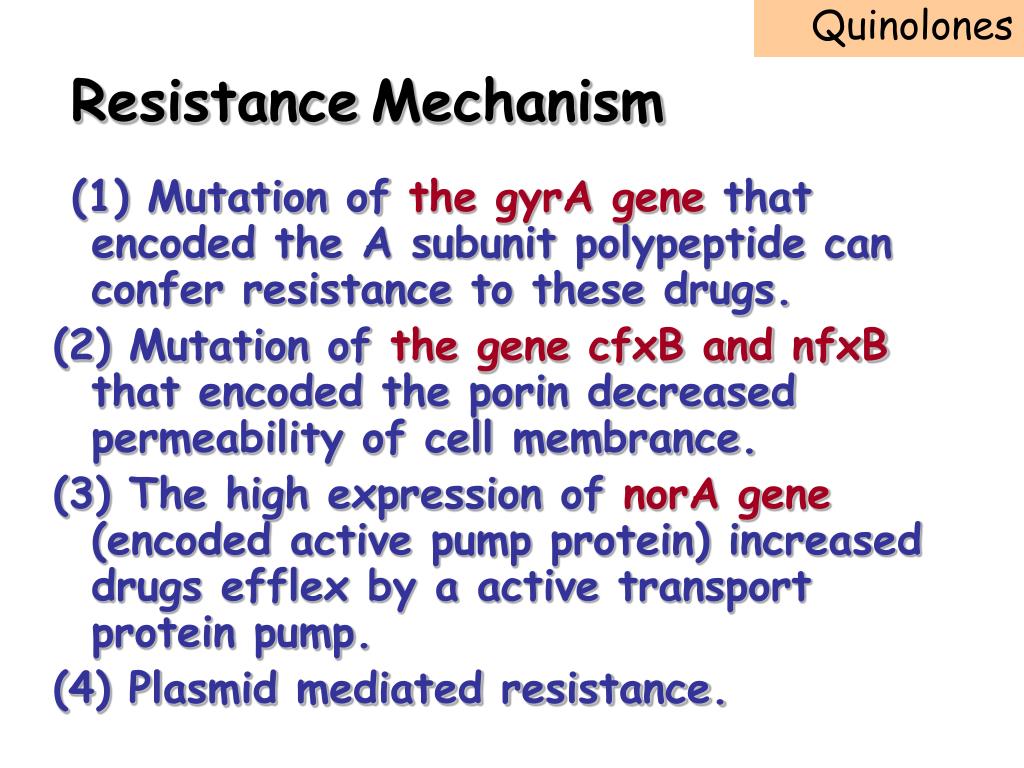 Quinolones

Resistance Mechanism

(1) Mutation of the gyrA gene that encoded the A subunit polypeptide can confer resistance to these drugs.

(2) Mutation of the gene cfxB and nfxB that encoded the porin decreased permeability of cell membrance.

(3) The high expression of norA gene (encoded active pump protein) increased drugs efflex by a active transport protein pump.

(4) Plasmid mediated resistance.